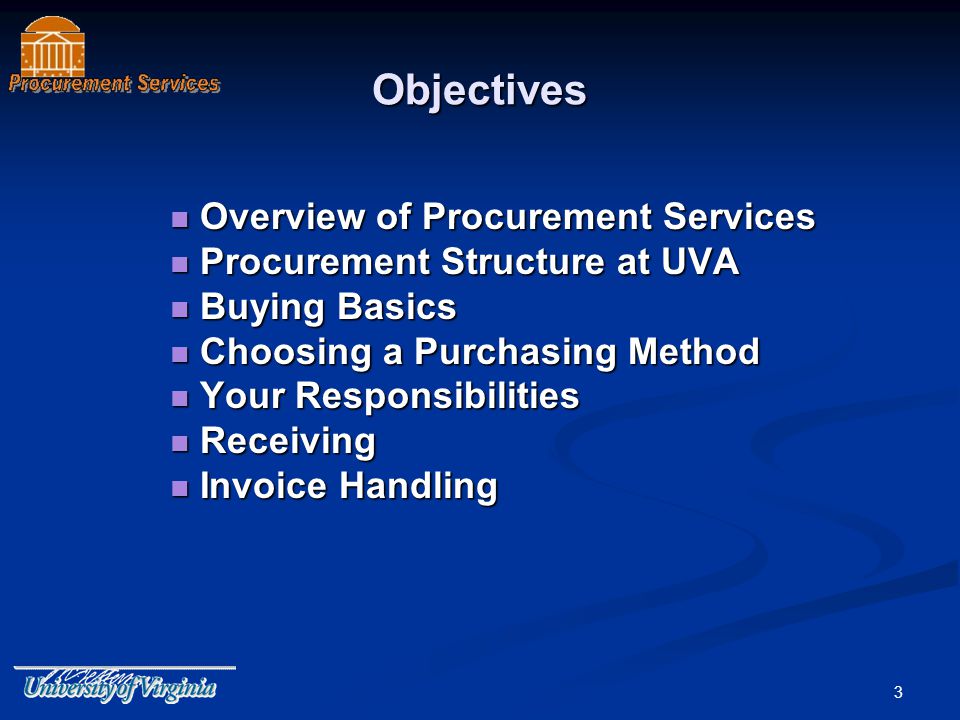 Procurement Services

Objectives

- Overview of Procurement Services
- Procurement Structure at UVA
- Buying Basics
- Choosing a Purchasing Method
- Your Responsibilities
- Receiving
- Invoice Handling

University of Virginia

3